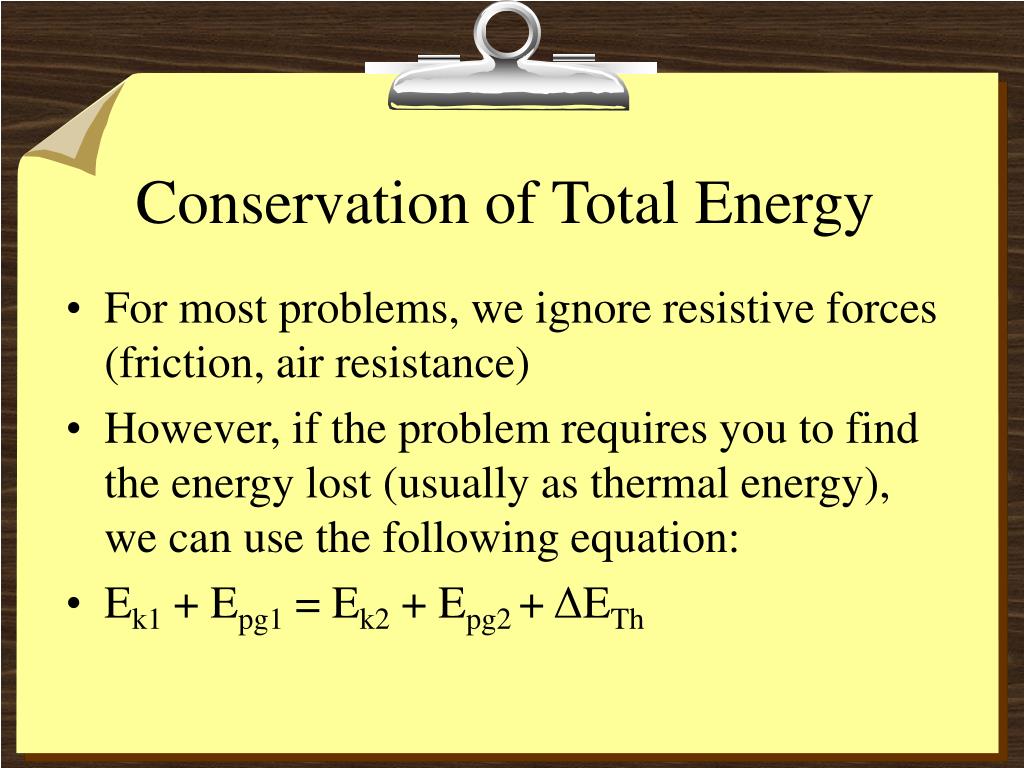 Conservation of Total Energy

• For most problems, we ignore resistive forces (friction, air resistance)
• However, if the problem requires you to find the energy lost (usually as thermal energy), we can use the following equation:
• $E_{k1} + E_{pg1} = E_{k2} + E_{pg2} + \Delta E_{Th}$